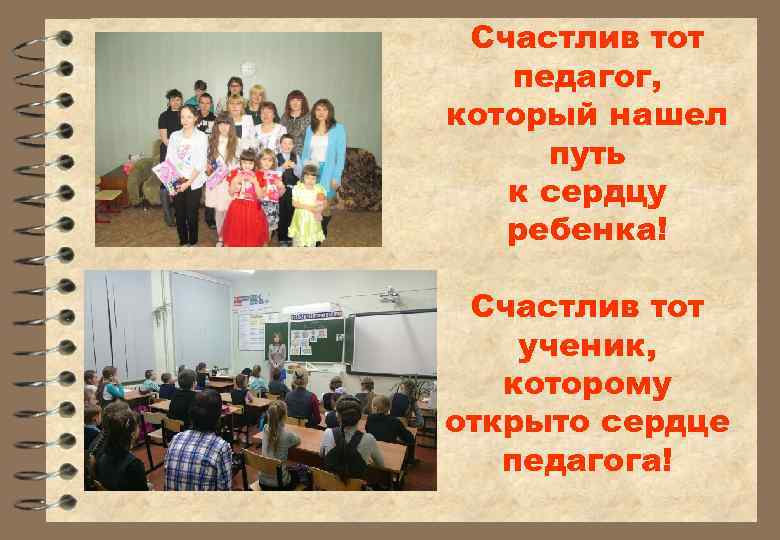 Счастлив тот педагог, который нашел путь к сердцу ребенка!

Счастлив тот ученик, которому открыто сердце педагога!